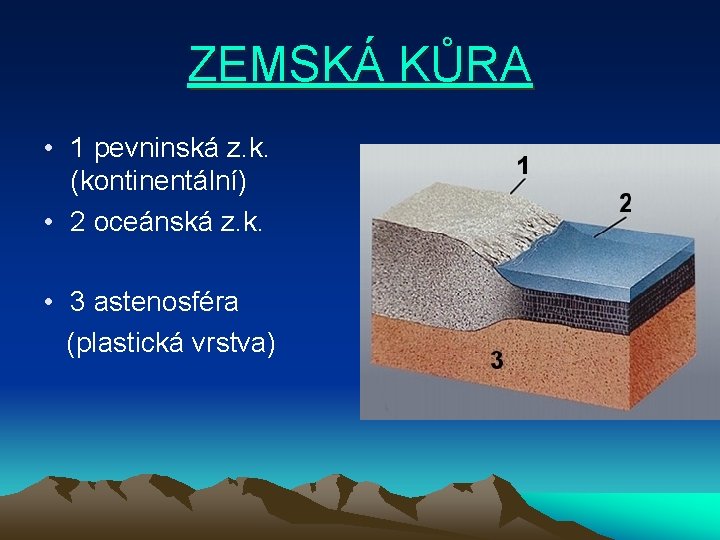 ZEMSKÁ KŮRA

• 1 pevninská z.k. (kontinentální)
• 2 oceánská z.k.

• 3 astenosféra (plastická vrstva)

1
2
3